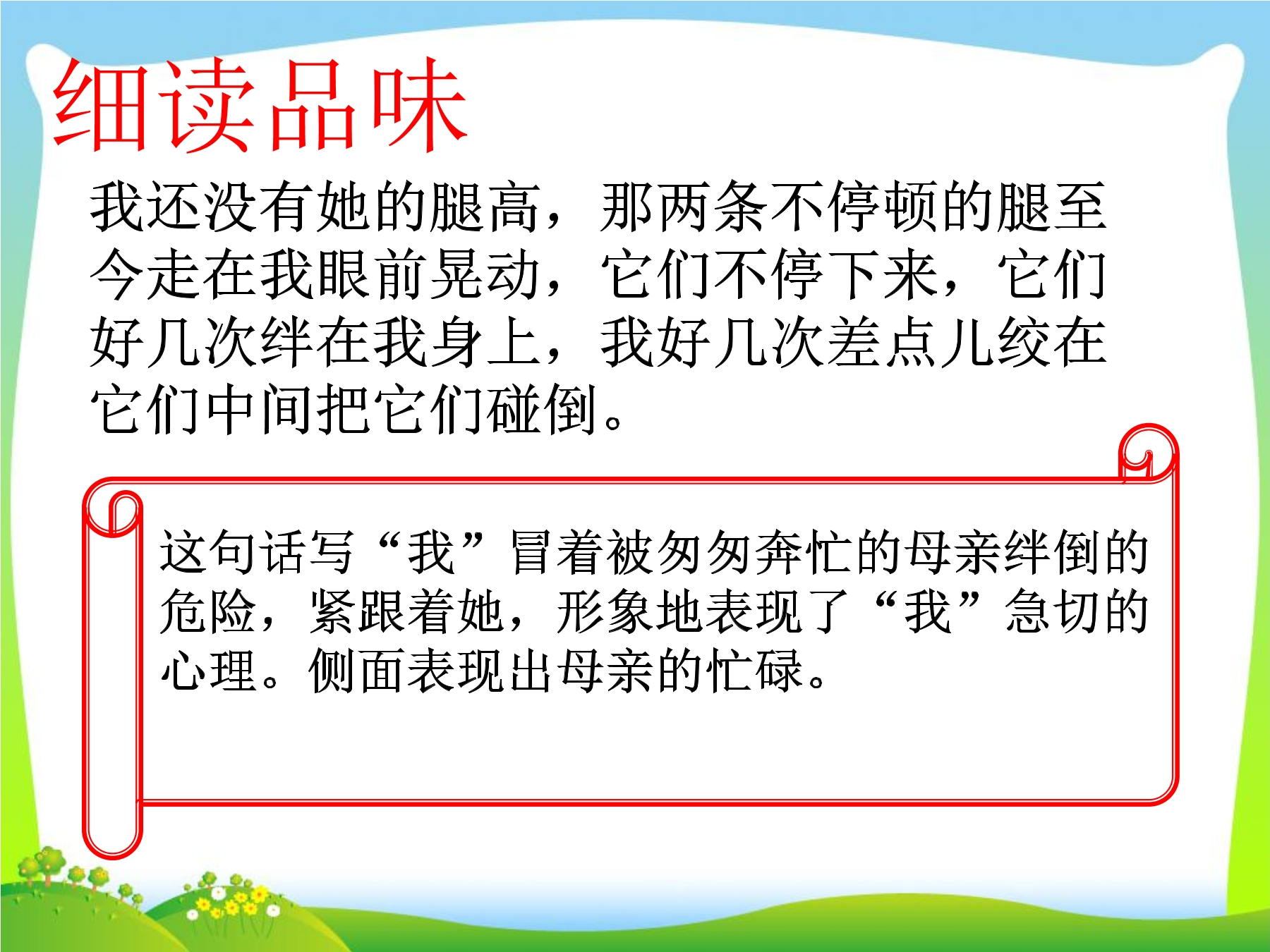 细读品味

我还没有她的腿高，那两条不停顿的腿至今走在我眼前晃动，它们不停下来，它们好几次绊在我身上，我好几次差点儿绞在它们中间把它们碰倒。

这句话写“我”冒着被匆匆奔忙的母亲绊倒的危险，紧跟着她，形象地表现了“我”急切的心理。侧面表现出母亲的忙碌。